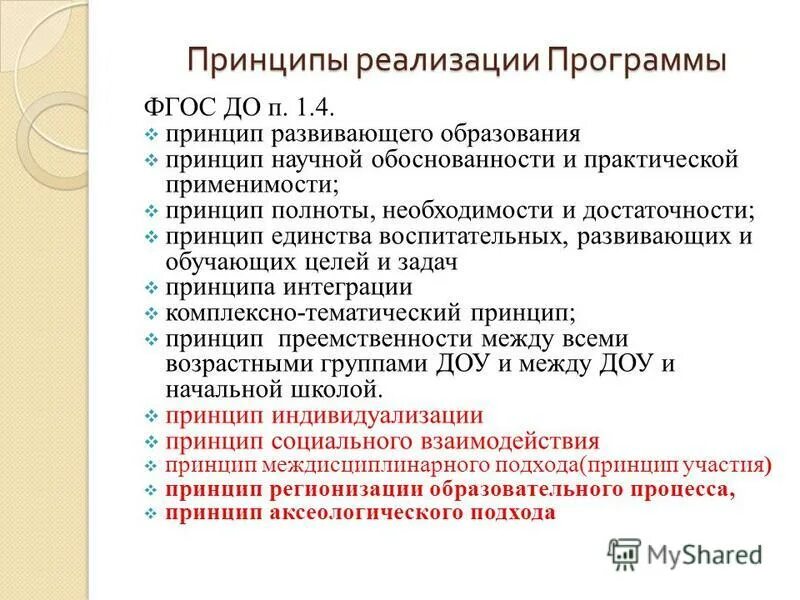 Принципы реализации Программы

ФГОС ДО п. 1.4.
❖ принцип развивающего образования
❖ принцип научной обоснованности и практической применимости;
❖ принцип полноты, необходимости и достаточности;
❖ принцип единства воспитательных, развивающих и обучающих целей и задач
❖ принципа интеграции
❖ комплексно-тематический принцип;
❖ принцип преемственности между всеми возрастными группами ДОУ и между ДОУ и начальной школой.
❖ принцип индивидуализации
❖ принцип социального взаимодействия
❖ принцип междисциплинарного подхода(принцип участия)
❖ принцип регионизации образовательного процесса,
❖ принцип аксеологического подхода

MyShared